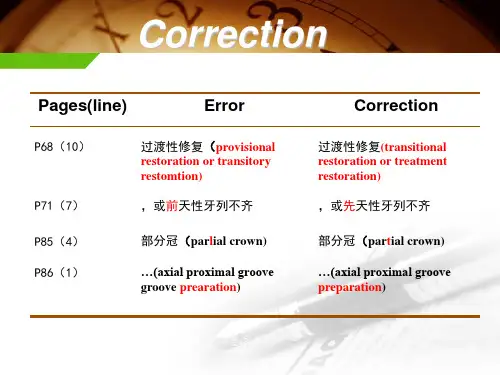 Correction

| Pages(line) | Error | Correction |
|---|---|---|
| P68（10） | 过渡性修复（provisional restoration or transitory restomtion) | 过渡性修复(transitional restoration or treatment restoration) |
| P71（7） | ，或前天性牙列不齐 | ，或先天性牙列不齐 |
| P85（4） | 部分冠（parlial crown) | 部分冠（partial crown) |
| P86（1） | …(axial proximal groove groove prearation) | …(axial proximal groove preparation) |